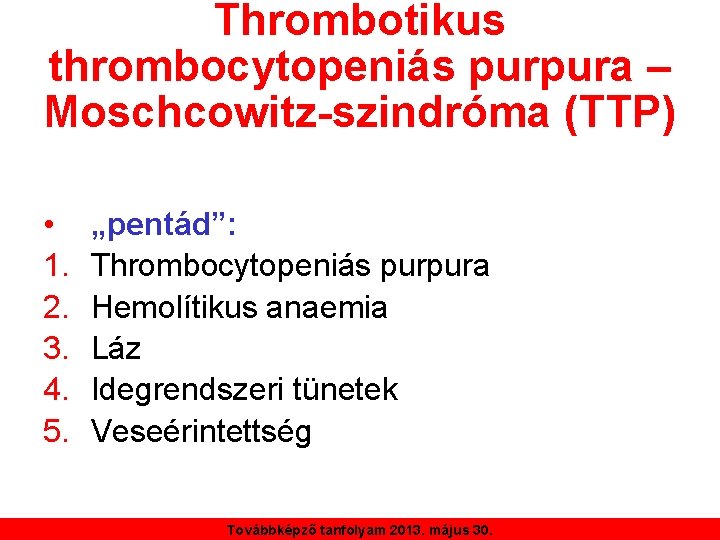 Thrombotikus thrombocytopeniás purpura – Moschcowitz-szindróma (TTP)

• „pentád”:
1. Thrombocytopeniás purpura
2. Hemolítikus anaemia
3. Láz
4. Idegrendszeri tünetek
5. Veseérintettség

Továbbképző tanfolyam 2013. május 30.